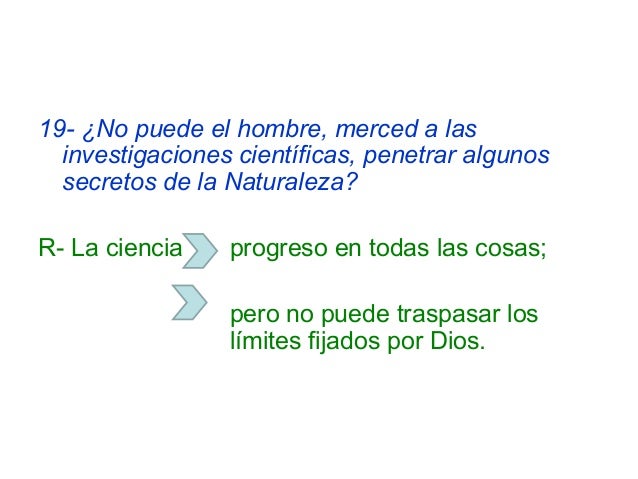 19- ¿No puede el hombre, merced a las investigaciones científicas, penetrar algunos secretos de la Naturaleza?

R- La ciencia progreso en todas las cosas;

pero no puede traspasar los límites fijados por Dios.